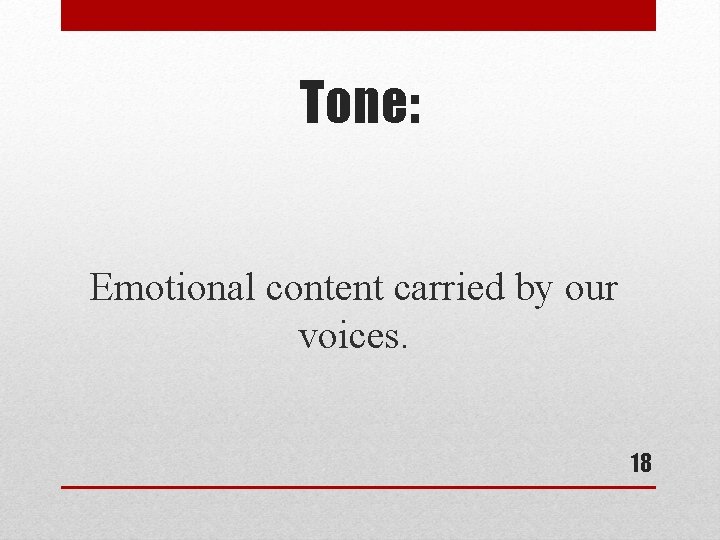 Tone:

Emotional content carried by our voices.

18